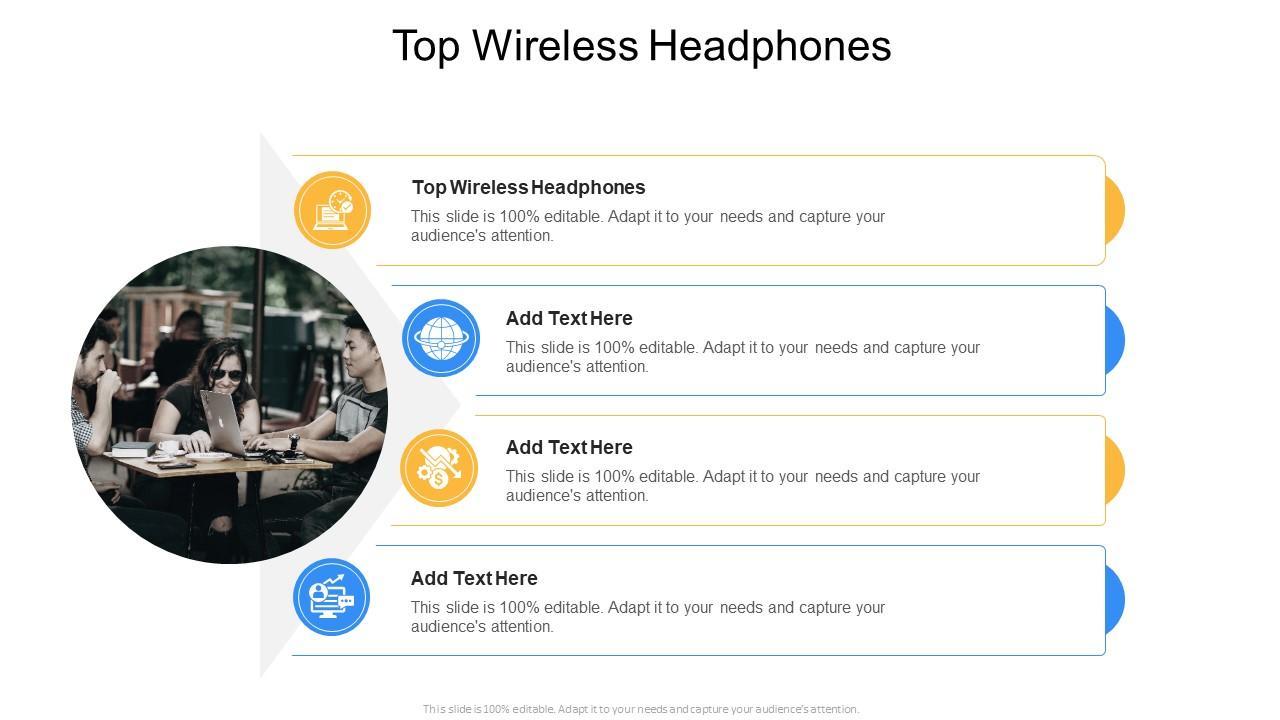 Top Wireless Headphones

Top Wireless Headphones
This slide is 100% editable. Adapt it to your needs and capture your audience's attention.

Add Text Here
This slide is 100% editable. Adapt it to your needs and capture your audience's attention.

Add Text Here
This slide is 100% editable. Adapt it to your needs and capture your audience's attention.

Add Text Here
This slide is 100% editable. Adapt it to your needs and capture your audience's attention.

This slide is 100% editable. Adapt it to your needs and capture your audience's attention.